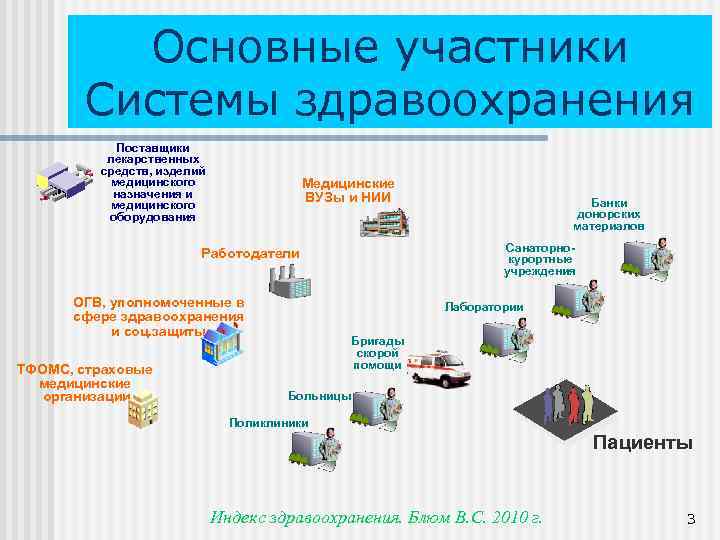 Основные участники Системы здравоохранения

Поставщики лекарственных средств, изделий медицинского назначения и медицинского оборудования

Медицинские ВУЗы и НИИ

Банки донорских материалов

Работодатели

Санаторно-курортные учреждения

ОГВ, уполномоченные в сфере здравоохранения и соцзащиты

Лаборатории

Бригады скорой помощи

ТФОМС, страховые медицинские организации

Больницы

Поликлиники

Пациенты

Индекс здравоохранения. Блюм В.С. 2010 г.

3